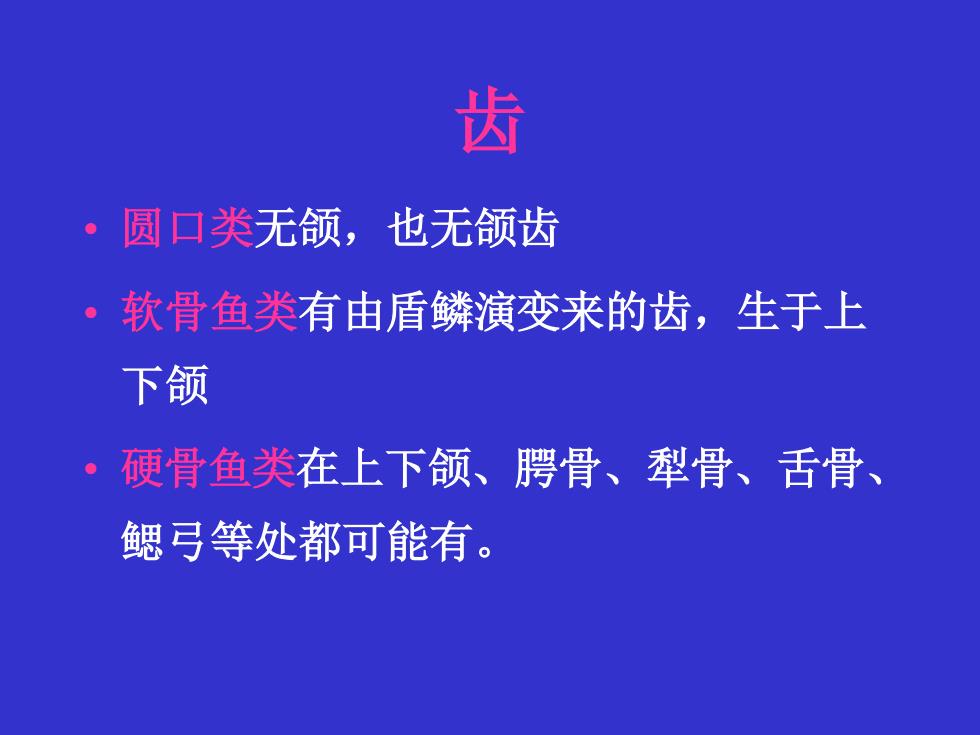 齿

• 圆口类无颌，也无颌齿

• 软骨鱼类有由盾鳞演变来的齿，生于上下颌

• 硬骨鱼类在上下颌、腭骨、犁骨、舌骨、鳃弓等处都可能有。